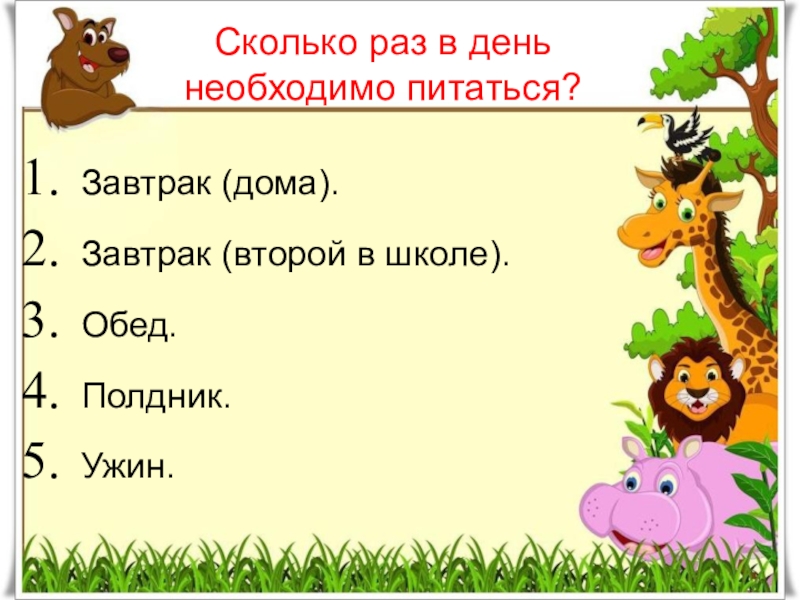 Сколько раз в день необходимо питаться?

1. Завтрак (дома).
2. Завтрак (второй в школе).
3. Обед.
4. Полдник.
5. Ужин.